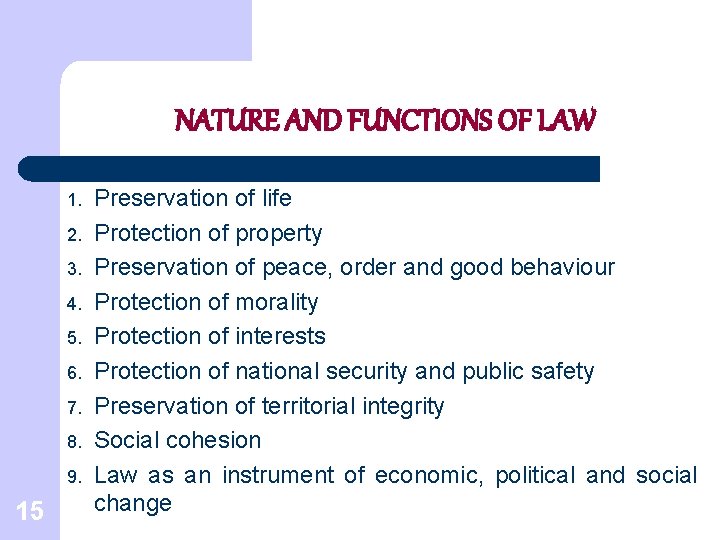 NATURE AND FUNCTIONS OF LAW

1. Preservation of life
2. Protection of property
3. Preservation of peace, order and good behaviour
4. Protection of morality
5. Protection of interests
6. Protection of national security and public safety
7. Preservation of territorial integrity
8. Social cohesion
9. Law as an instrument of economic, political and social change

15